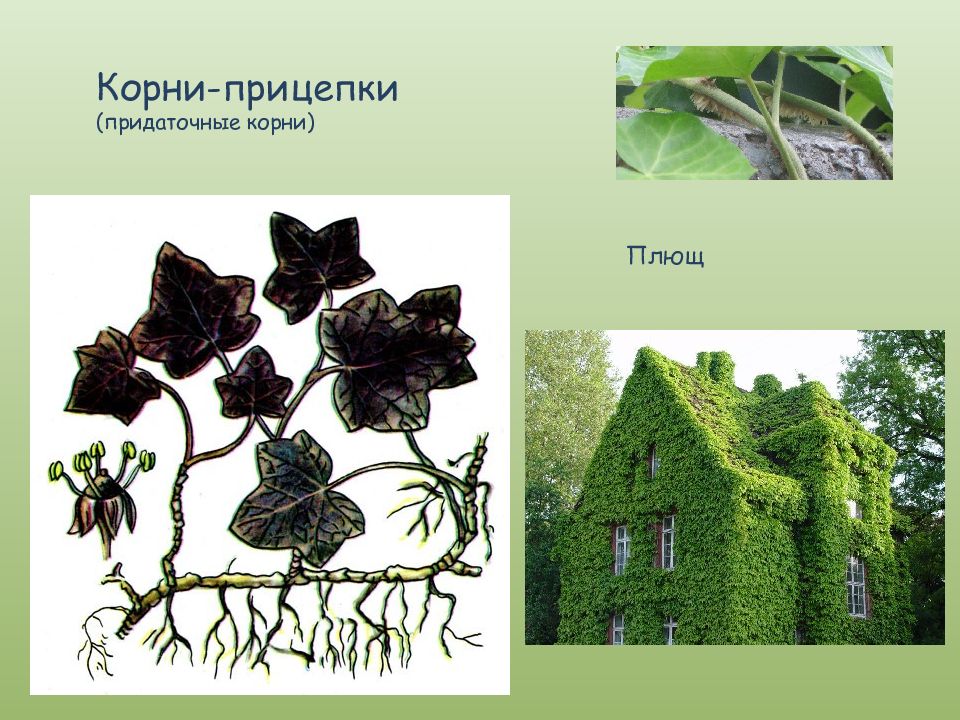 Корни-прицепки
(придаточные корни)

Плющ